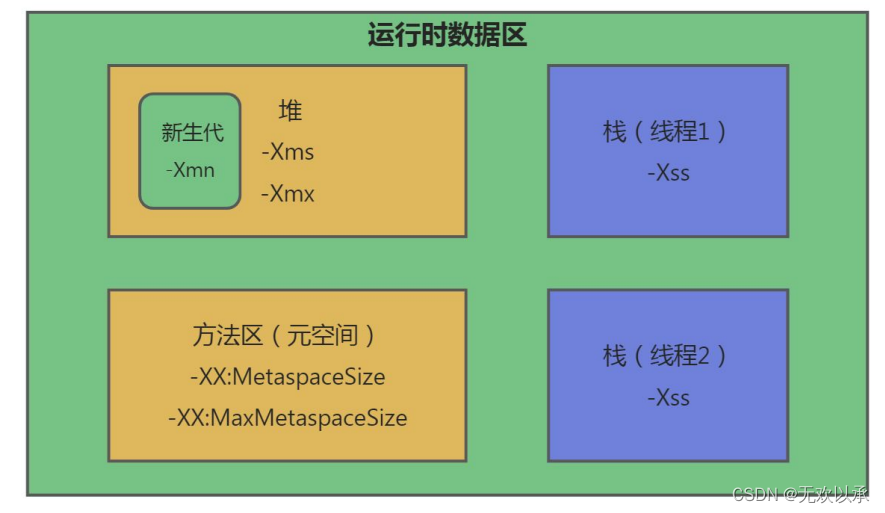 运行时数据区

新生代
-Xmn

堆
-Xms
-Xmx

栈（线程1）
-Xss

方法区（元空间）
-XX:MetaspaceSize
-XX:MaxMetaspaceSize

栈（线程2）
-Xss

CSDN @无欢以承